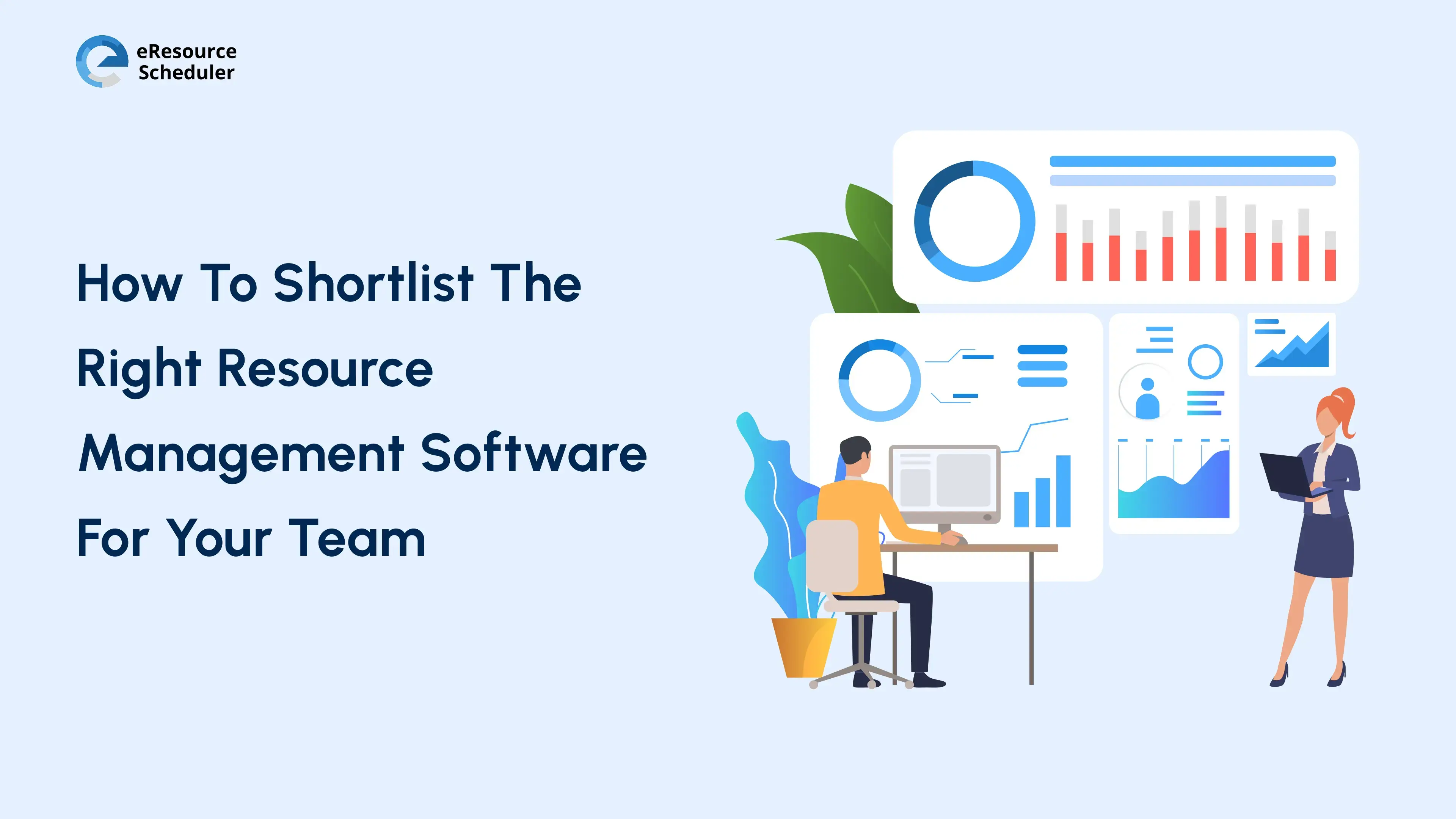 eResource Scheduler

How To Shortlist The Right Resource Management Software For Your Team